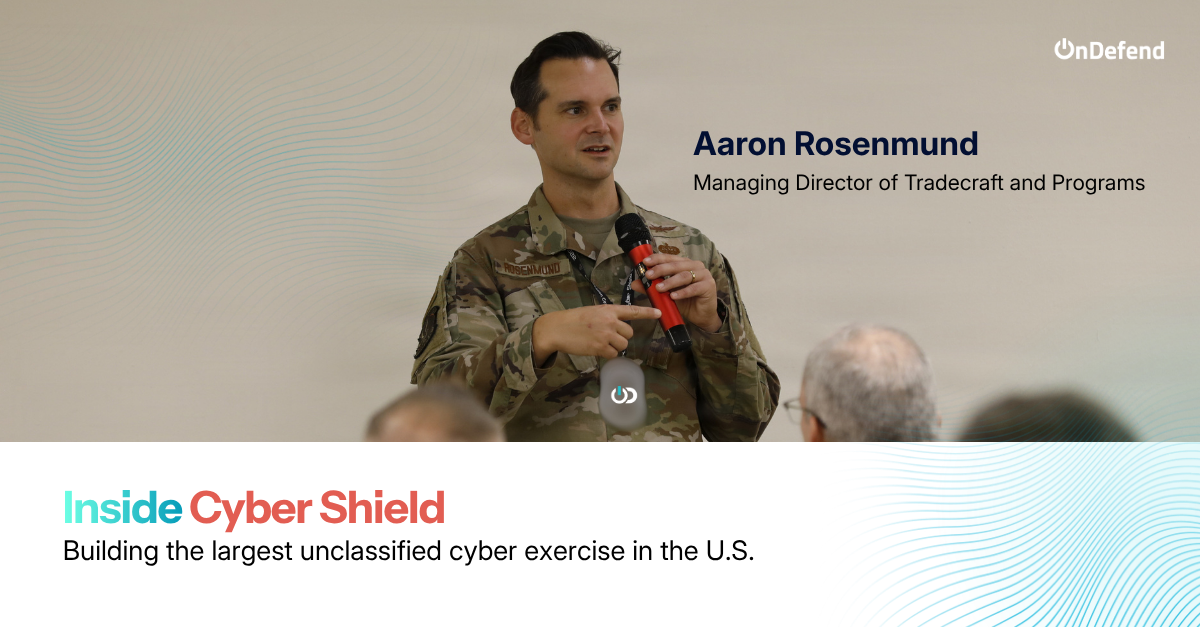 OnDefend

Aaron Rosenmund
Managing Director of Tradecraft and Programs

ROSENMUND

Inside Cyber Shield
Building the largest unclassified cyber exercise in the U.S.